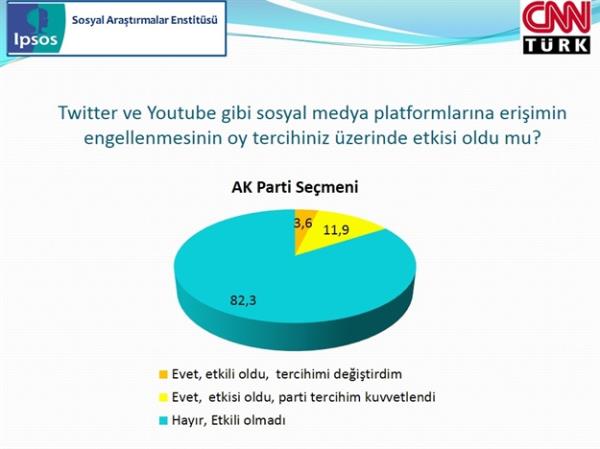 Ipsos

Sosyal Araştırmalar Enstitüsü

CNN TÜRK

Twitter ve Youtube gibi sosyal medya platformlarına erişimin engellenmesinin oy tercihiniz üzerinde etkisi oldu mu?

AK Parti Seçmeni

3,6

11,9

82,3

Evet, etkili oldu, tercihimi değiştirdim

Evet, etkisi oldu, parti tercihim kuvvetlendi

Hayır, Etkili olmadı